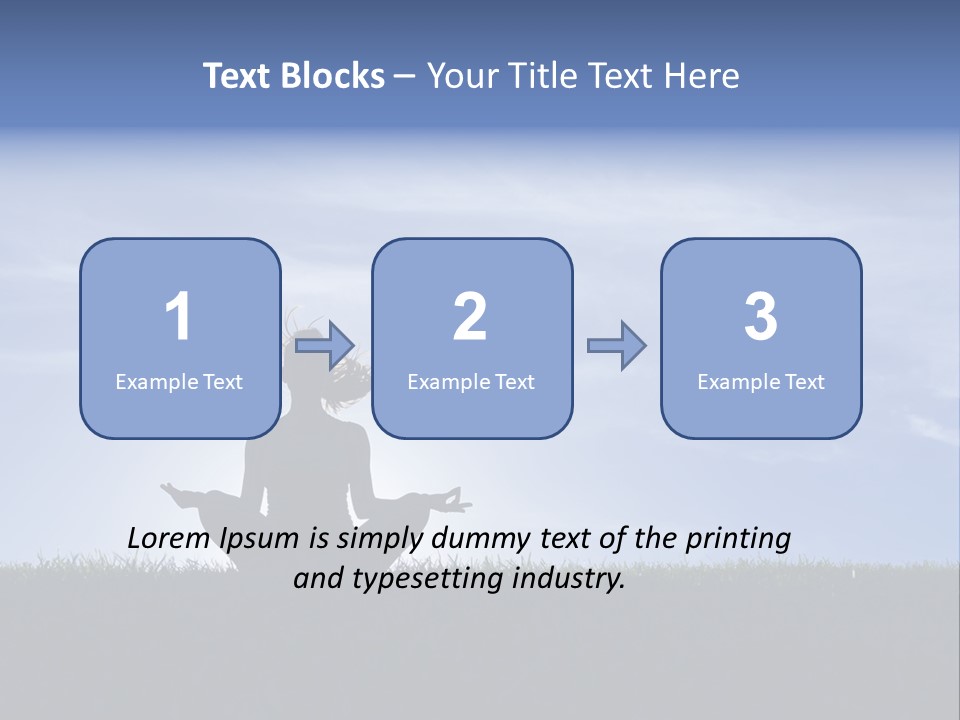 Text Blocks – Your Title Text Here

1
Example Text

2
Example Text

3
Example Text

Lorem Ipsum is simply dummy text of the printing and typesetting industry.